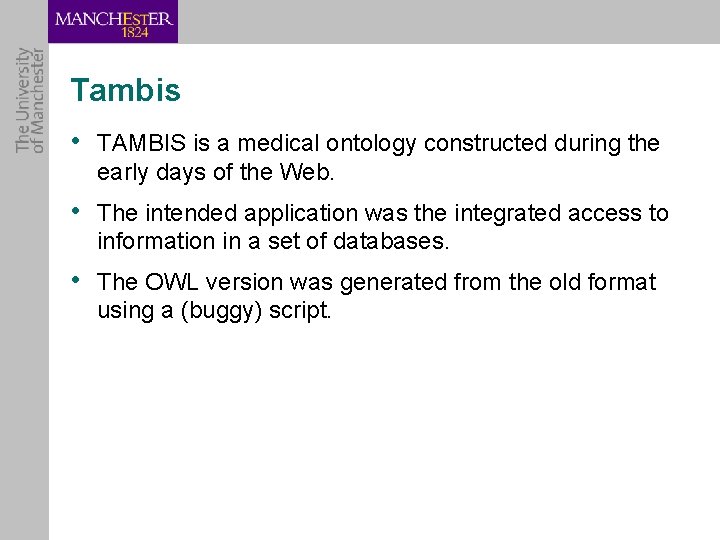 MANCHESTER
1824

The University of Manchester

Tambis

• TAMBIS is a medical ontology constructed during the early days of the Web.

• The intended application was the integrated access to information in a set of databases.

• The OWL version was generated from the old format using a (buggy) script.